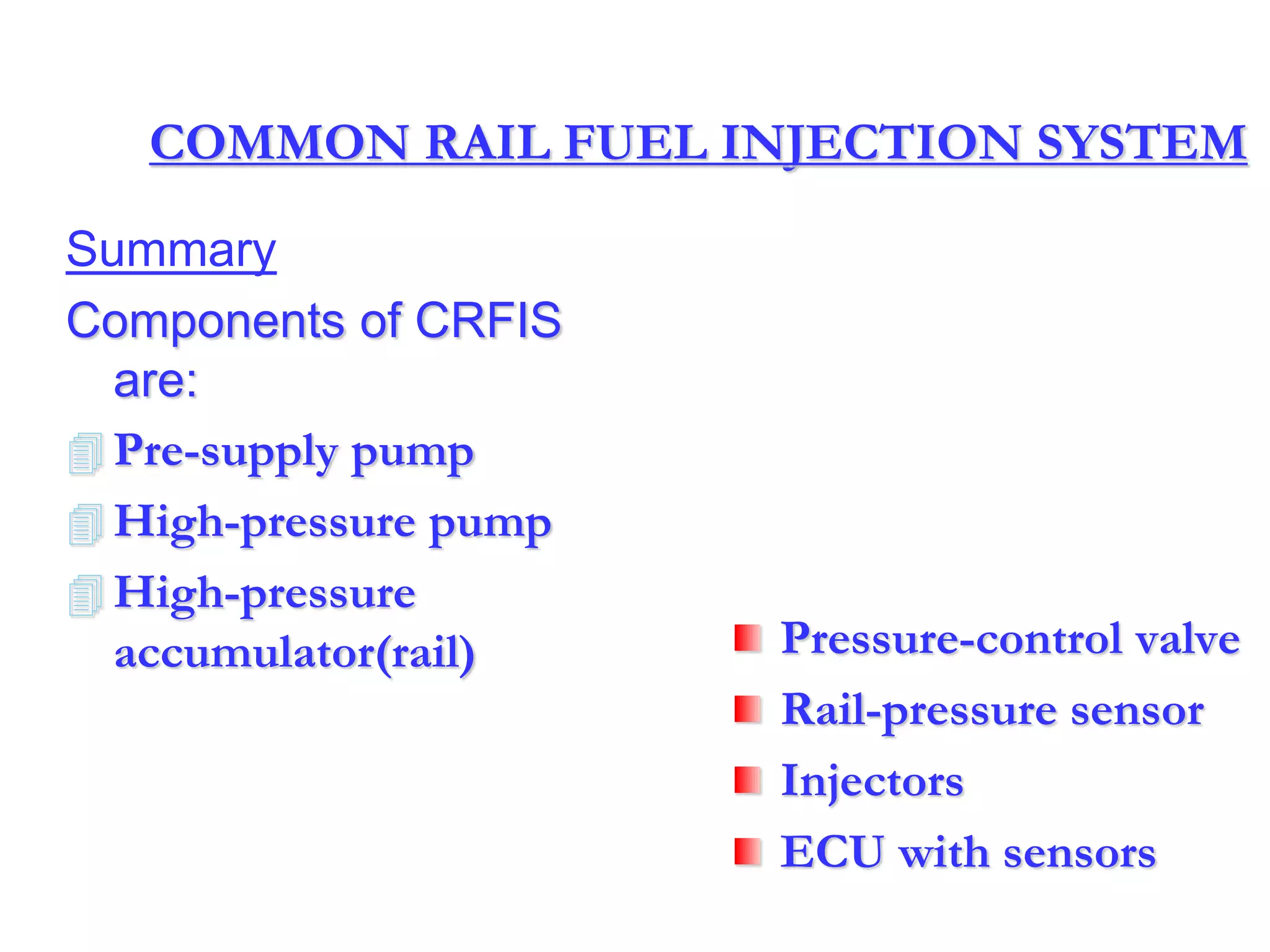 COMMON RAIL FUEL INJECTION SYSTEM

Summary

Components of CRFIS are:

Pre-supply pump

High-pressure pump

High-pressure accumulator(rail)

Pressure-control valve

Rail-pressure sensor

Injectors

ECU with sensors